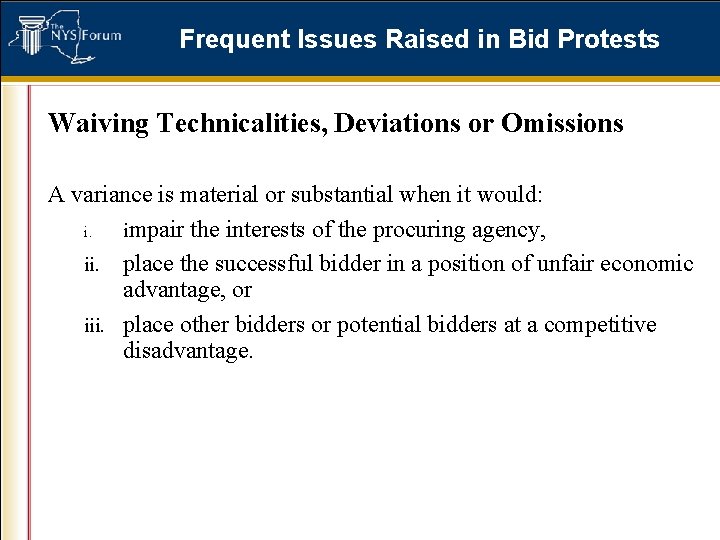 The NYS Forum

Frequent Issues Raised in Bid Protests

Waiving Technicalities, Deviations or Omissions

A variance is material or substantial when it would:

i. impair the interests of the procuring agency,

ii. place the successful bidder in a position of unfair economic advantage, or

iii. place other bidders or potential bidders at a competitive disadvantage.